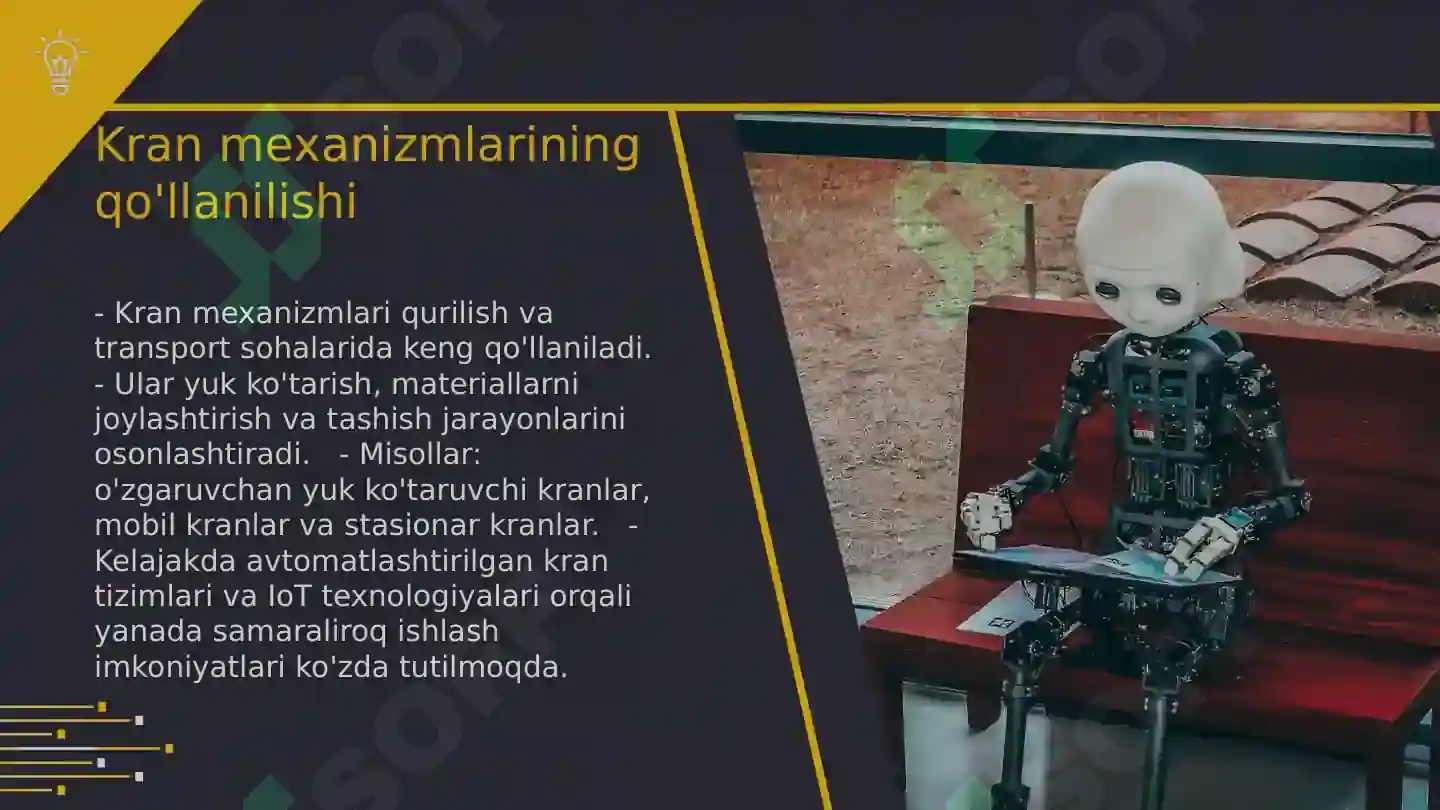 Kran mexanizmlarining qo'llanilishi

- Kran mexanizmlari qurilish va transport sohalarida keng qo'llaniladi. - Ular yuk ko'tarish, materiallarni joylashtirish va tashish jarayonlarini osonlashtiradi. - Misollar: o'zgaruvchan yuk ko'taruvchi kranlar, mobil kranlar va stasionar kranlar. - Kelajakda avtomatlashtirilgan kran tizimlari va IoT texnologiyalari orqali yanada samaraliroq ishlash imkoniyatlari ko'zda tutilmoqda.